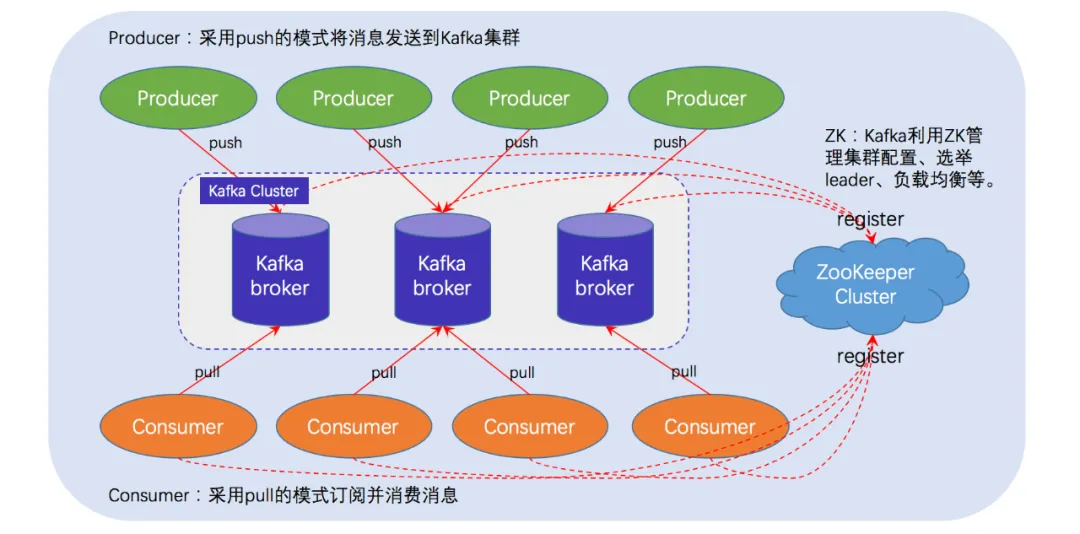 Producer：采用push的模式将消息发送到Kafka集群

Producer
Producer
Producer
Producer

push
push
push
push

ZK：Kafka利用ZK管理集群配置、选举leader、负载均衡等。

Kafka Cluster

Kafka broker
Kafka broker
Kafka broker

register

ZooKeeper Cluster

register

pull
pull
pull
pull

Consumer
Consumer
Consumer
Consumer

Consumer：采用pull的模式订阅并消费消息